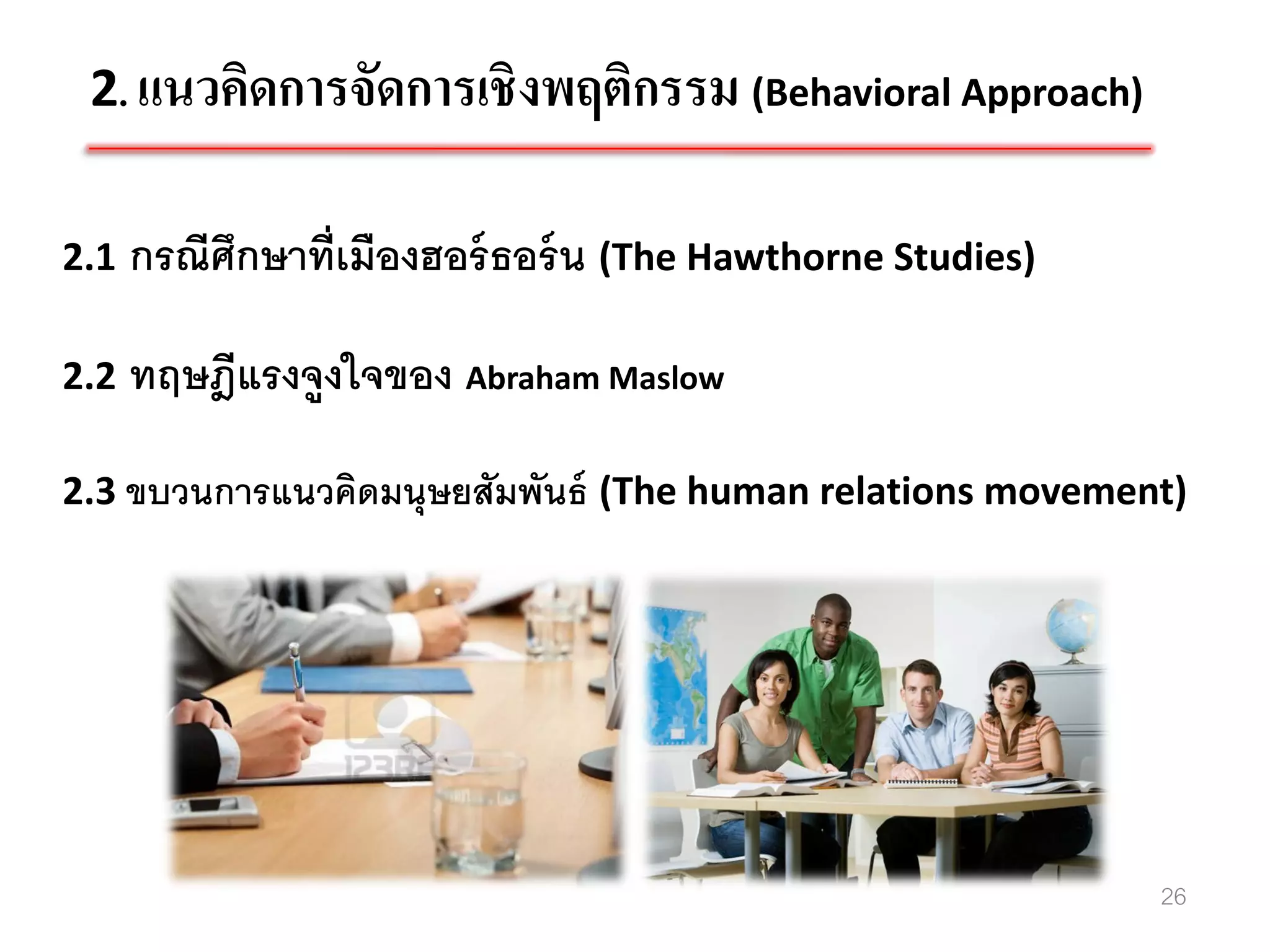 2. แนวคิดการจัดการเชิงพฤติกรรม (Behavioral Approach)

2.1 กรณีศึกษาที่เมืองฮอร์ธอร์น (The Hawthorne Studies)

2.2 ทฤษฎีแรงจูงใจของ Abraham Maslow

2.3 ขบวนการแนวคิดมนุษยสัมพันธ์ (The human relations movement)

123RF

26